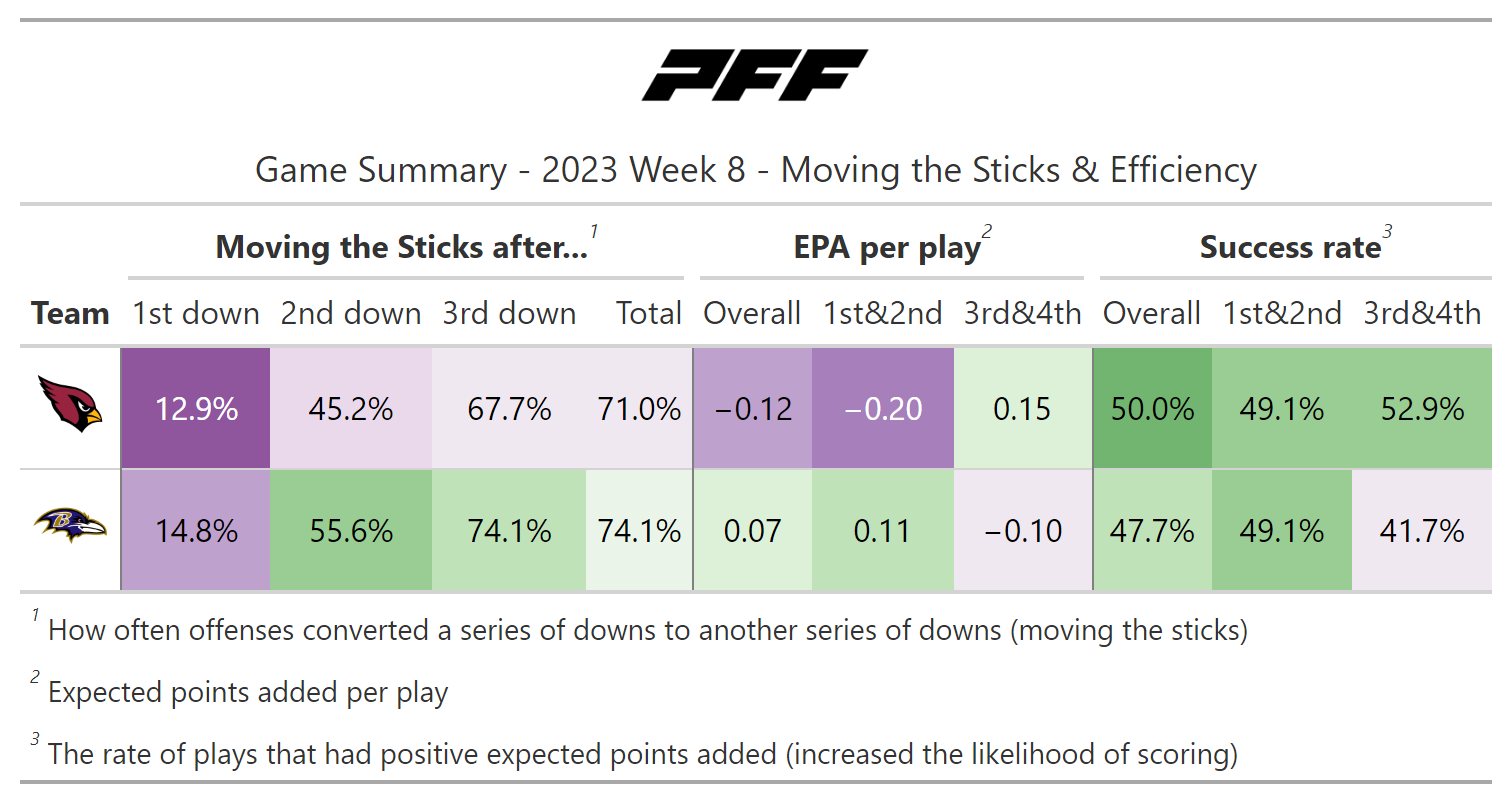 PFF

Game Summary - 2023 Week 8 - Moving the Sticks & Efficiency

| | Moving the Sticks after...$^1$ | | | | EPA per play$^2$ | | | Success rate$^3$ | | |
|---|---|---|---|---|---|---|---|---|---|---|
| Team | 1st down | 2nd down | 3rd down | Total | Overall | 1st&2nd | 3rd&4th | Overall | 1st&2nd | 3rd&4th |
| | 12.9% | 45.2% | 67.7% | 71.0% | −0.12 | −0.20 | 0.15 | 50.0% | 49.1% | 52.9% |
| | 14.8% | 55.6% | 74.1% | 74.1% | 0.07 | 0.11 | −0.10 | 47.7% | 49.1% | 41.7% |

$^1$ How often offenses converted a series of downs to another series of downs (moving the sticks)

$^2$ Expected points added per play

$^3$ The rate of plays that had positive expected points added (increased the likelihood of scoring)